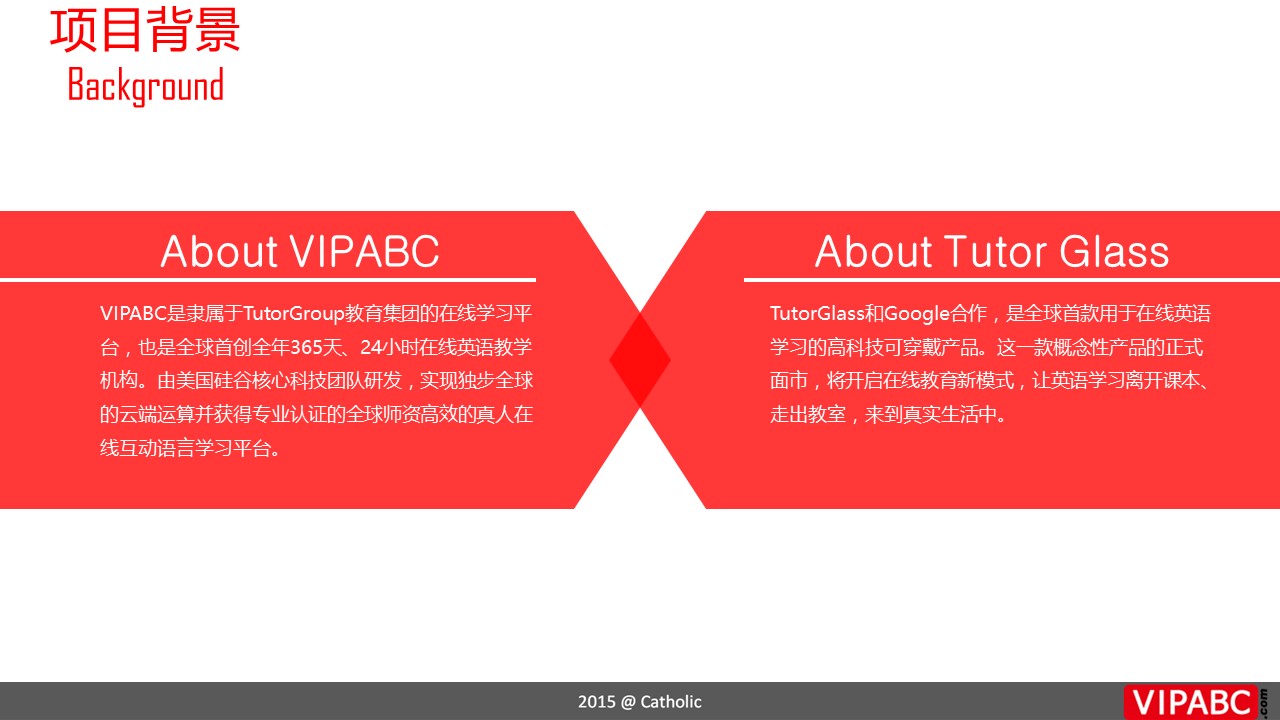 项目背景
Background

About VIPABC

VIPABC是隶属于TutorGroup教育集团的在线学习平台，也是全球首创全年365天、24小时在线英语教学机构。由美国硅谷核心科技团队研发，实现独步全球的云端运算并获得专业认证的全球师资高效的真人在线互动语言学习平台。

About Tutor Glass

TutorGlass和Google合作，是全球首款用于在线英语学习的高科技可穿戴产品。这一款概念性产品的正式面市，将开启在线教育新模式，让英语学习离开课本、走出教室，来到真实生活中。

2015 @ Catholic

VIPABC.com